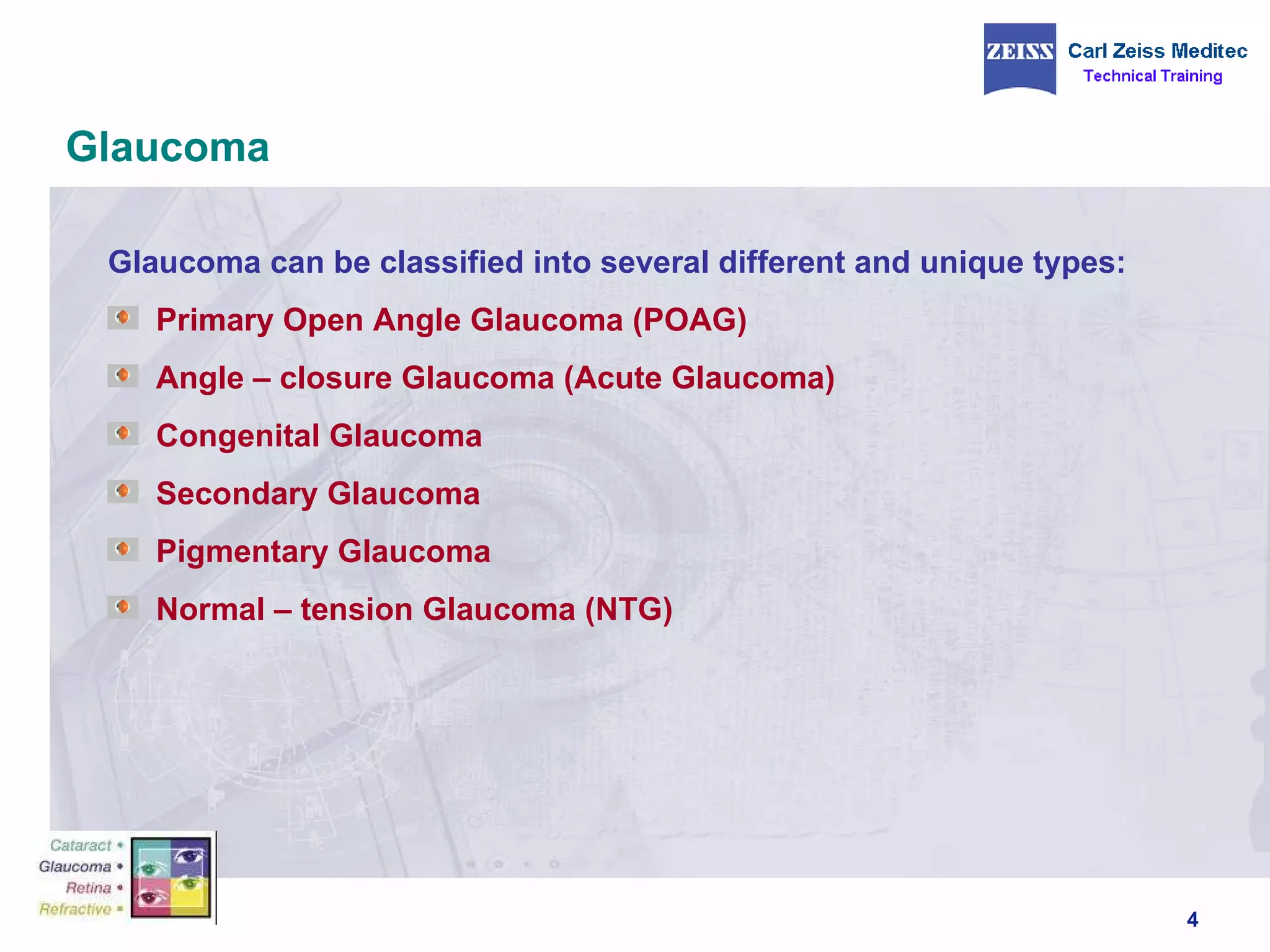 ZEISS Carl Zeiss Meditec
Technical Training

Glaucoma

Glaucoma can be classified into several different and unique types:

Primary Open Angle Glaucoma (POAG)

Angle – closure Glaucoma (Acute Glaucoma)

Congenital Glaucoma

Secondary Glaucoma

Pigmentary Glaucoma

Normal – tension Glaucoma (NTG)

Cataract •
Glaucoma •
Retina •
Refractive •

4